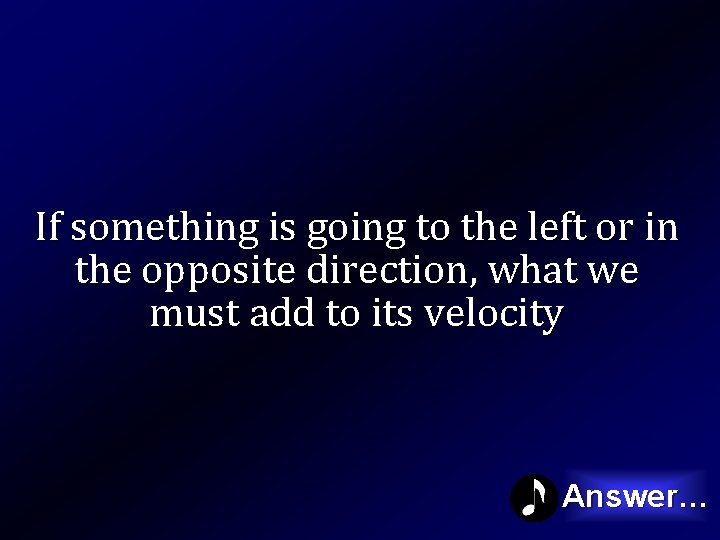 If something is going to the left or in the opposite direction, what we must add to its velocity

Answer...